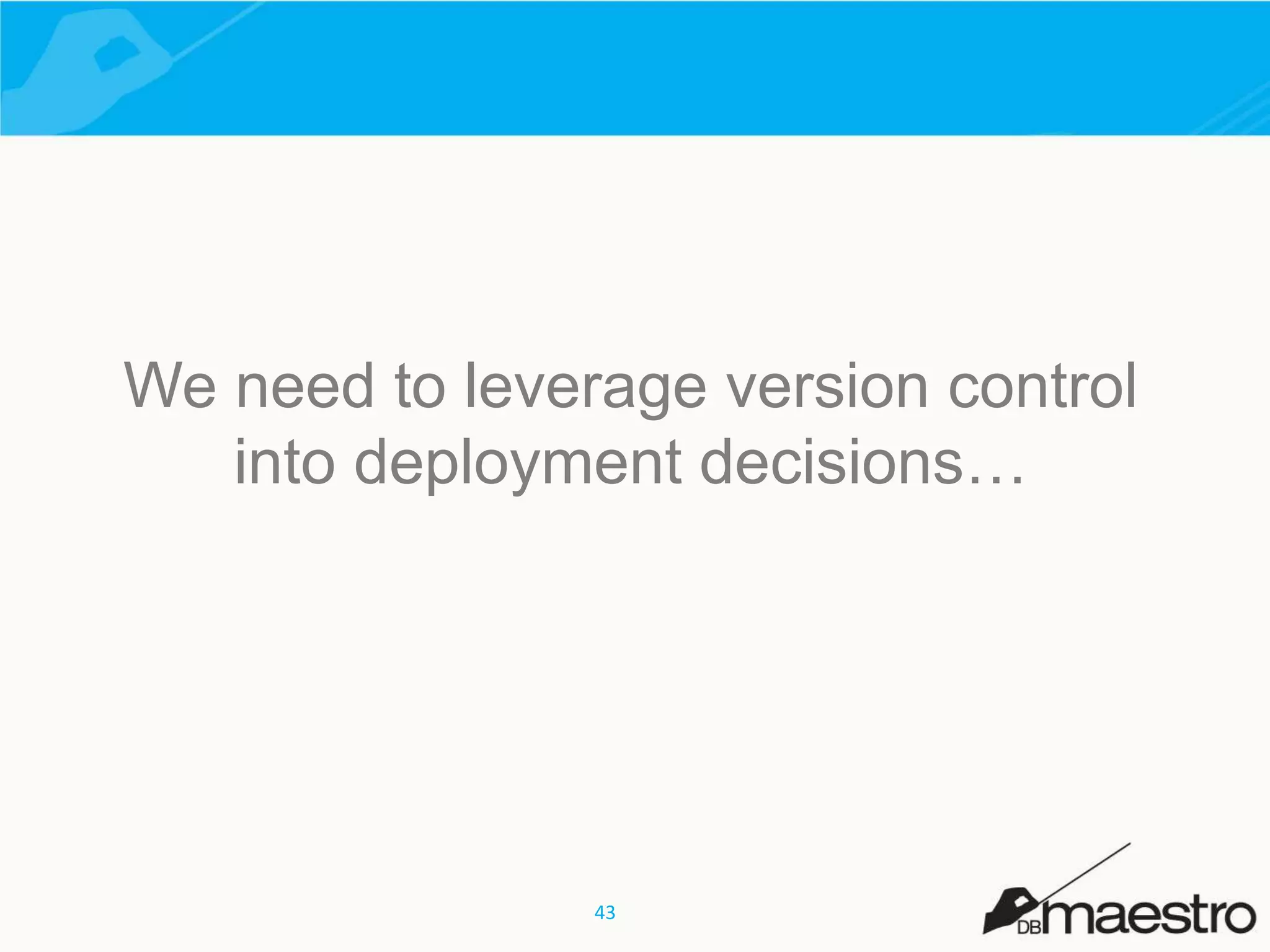 We need to leverage version control into deployment decisions…

43

DBmaestro